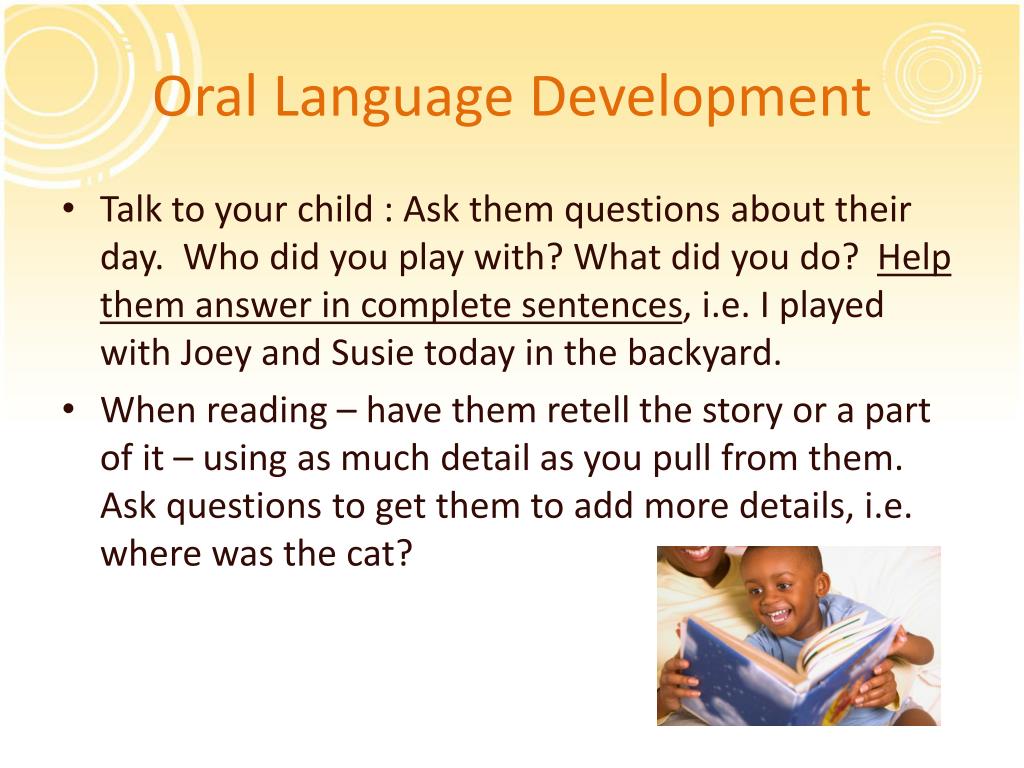 Oral Language Development

• Talk to your child : Ask them questions about their day. Who did you play with? What did you do? Help them answer in complete sentences, i.e. I played with Joey and Susie today in the backyard.

• When reading – have them retell the story or a part of it – using as much detail as you pull from them. Ask questions to get them to add more details, i.e. where was the cat?